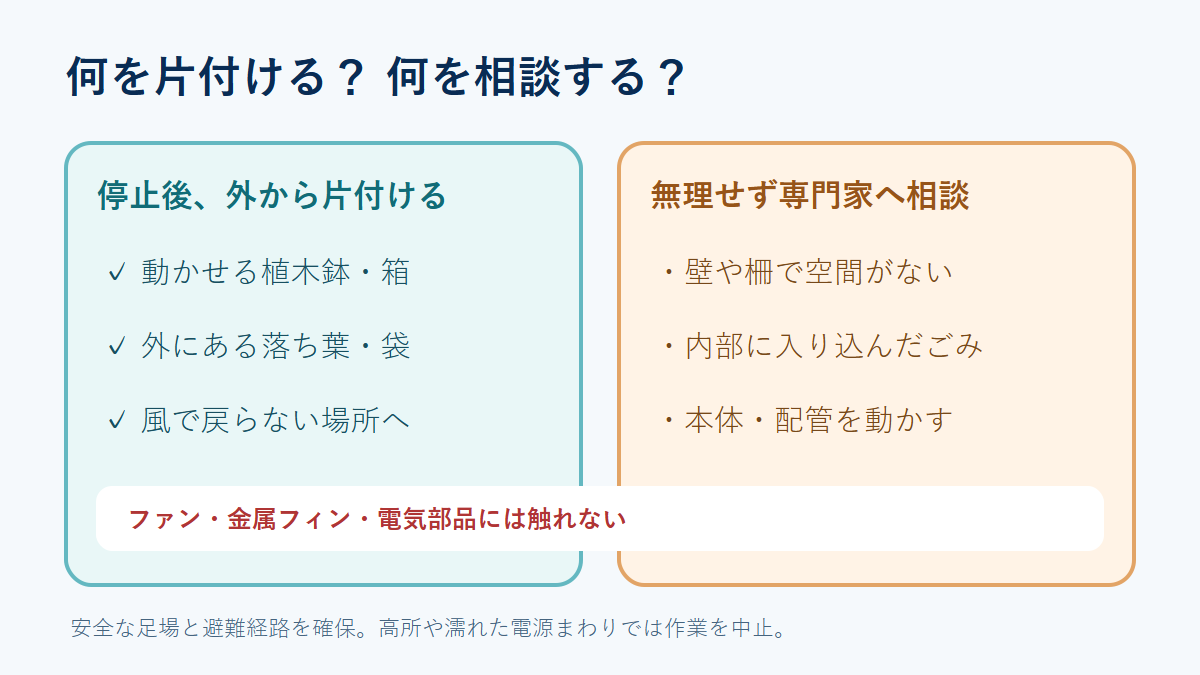 何を片付ける？ 何を相談する？

停止後、外から片付ける

✓ 動かせる植木鉢・箱

✓ 外にある落ち葉・袋

✓ 風で戻らない場所へ

無理せず専門家へ相談

・壁や柵で空間がない

・内部に入り込んだごみ

・本体・配管を動かす

ファン・金属フィン・電気部品には触れない

安全な足場と避難経路を確保。高所や濡れた電源まわりでは作業を中止。